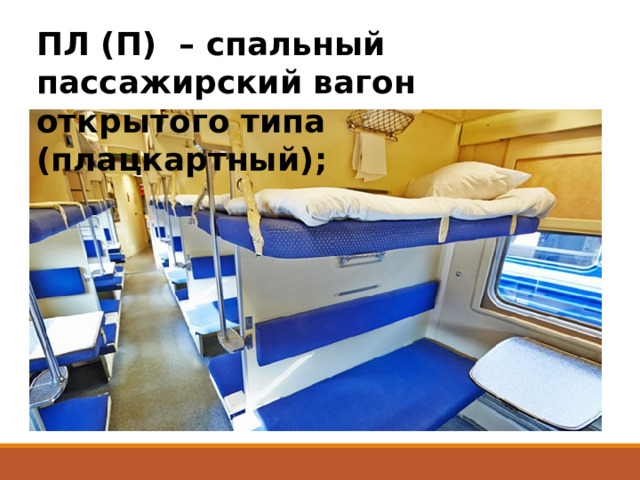 ПЛ (П) – спальный пассажирский вагон открытого типа (плацкартный);